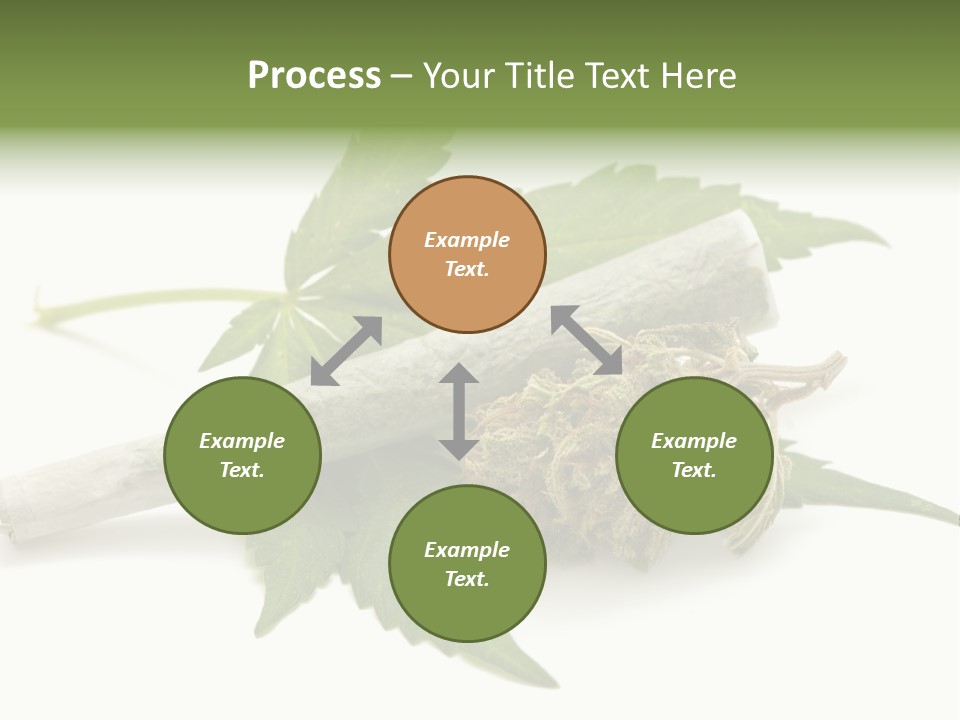 Process – Your Title Text Here

Example Text.

Example Text.

Example Text.

Example Text.